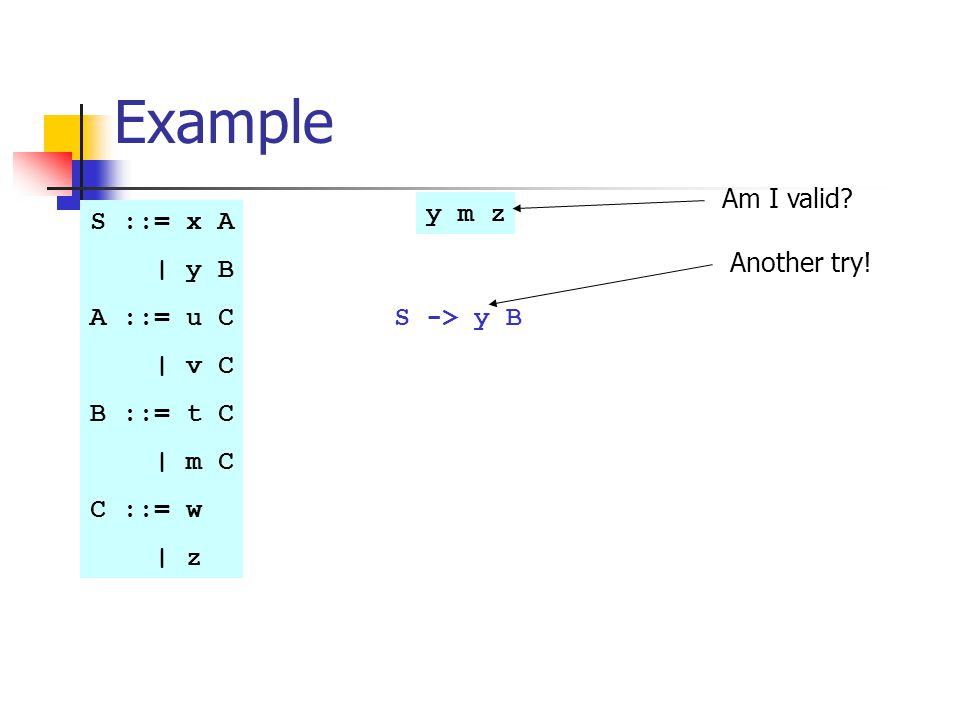 Example

S ::= x A
| y B
A ::= u C
| v C
B ::= t C
| m C
C ::= w
| z

y m z

Am I valid?

Another try!

S -> y B